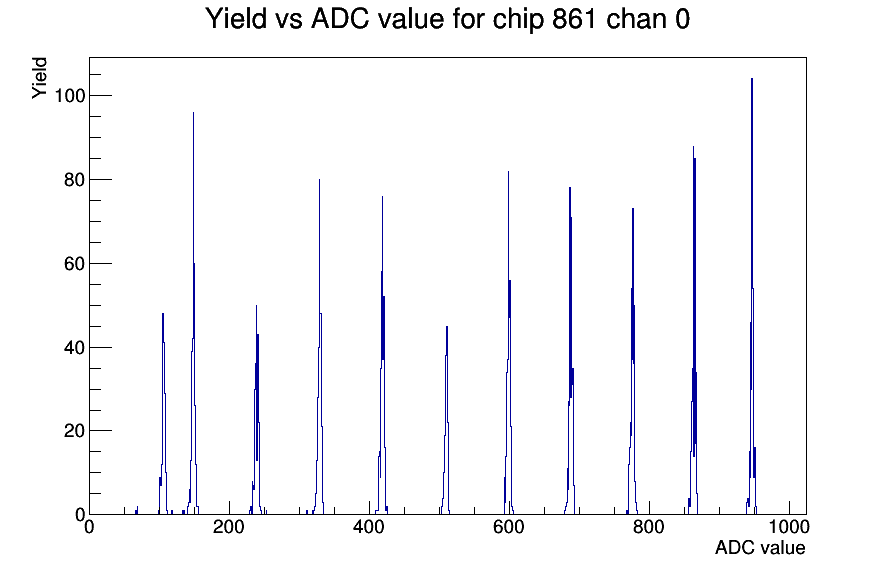 Yield vs ADC value for chip 861 chan 0

Yield

100
80
60
40
20
0

0
200
400
600
800
1000

ADC value